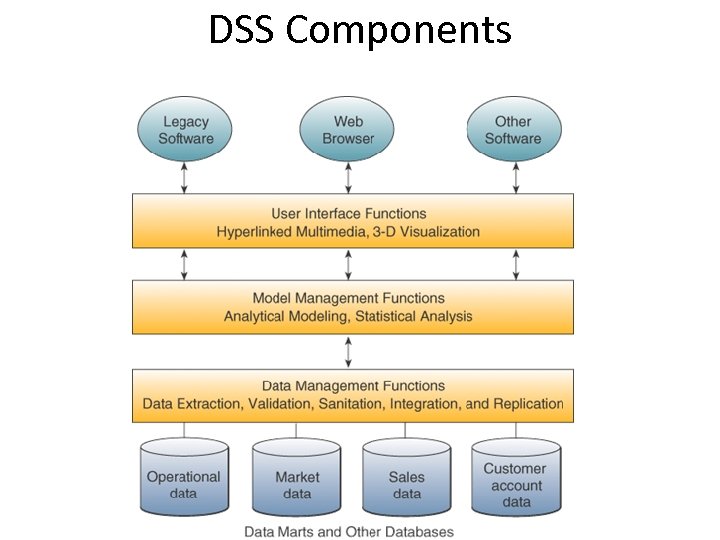 DSS Components

Legacy Software

Web Browser

Other Software

User Interface Functions
Hyperlinked Multimedia, 3-D Visualization

Model Management Functions
Analytical Modeling, Statistical Analysis

Data Management Functions
Data Extraction, Validation, Sanitation, Integration, and Replication

Operational data

Market data

Sales data

Customer account data

Data Marts and Other Databases